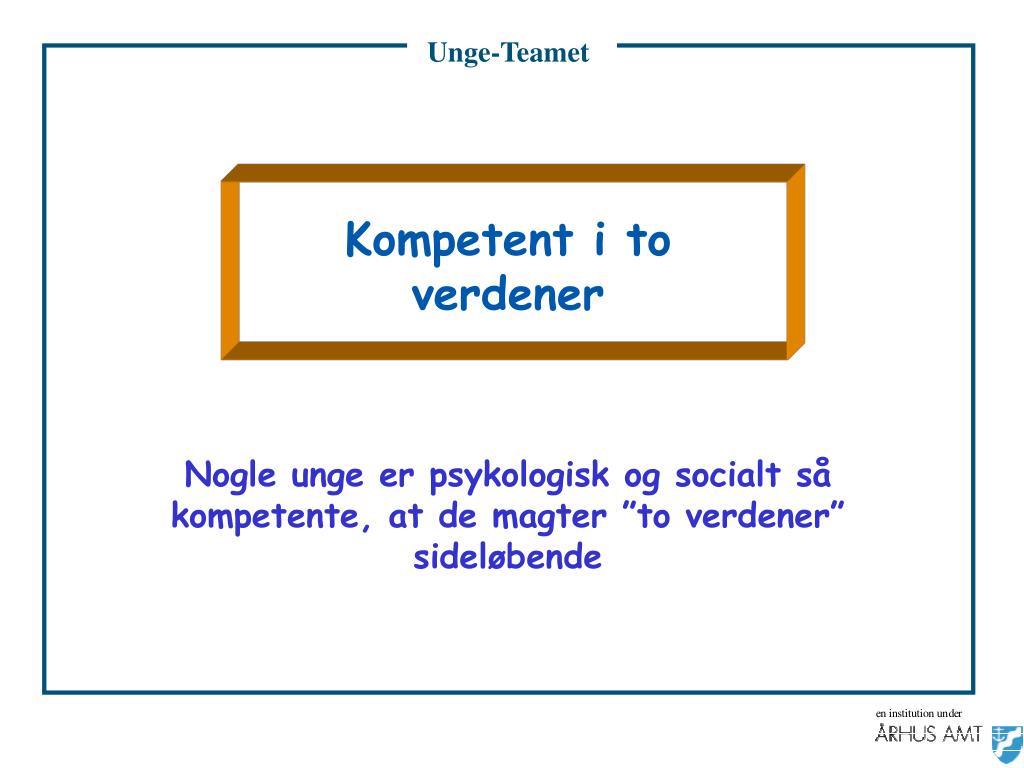 Unge-Teamet

Kompetent i to verdener

Nogle unge er psykologisk og socialt så kompetente, at de magter ”to verdener” sideløbende

en institution under
ÅRHUS AMT